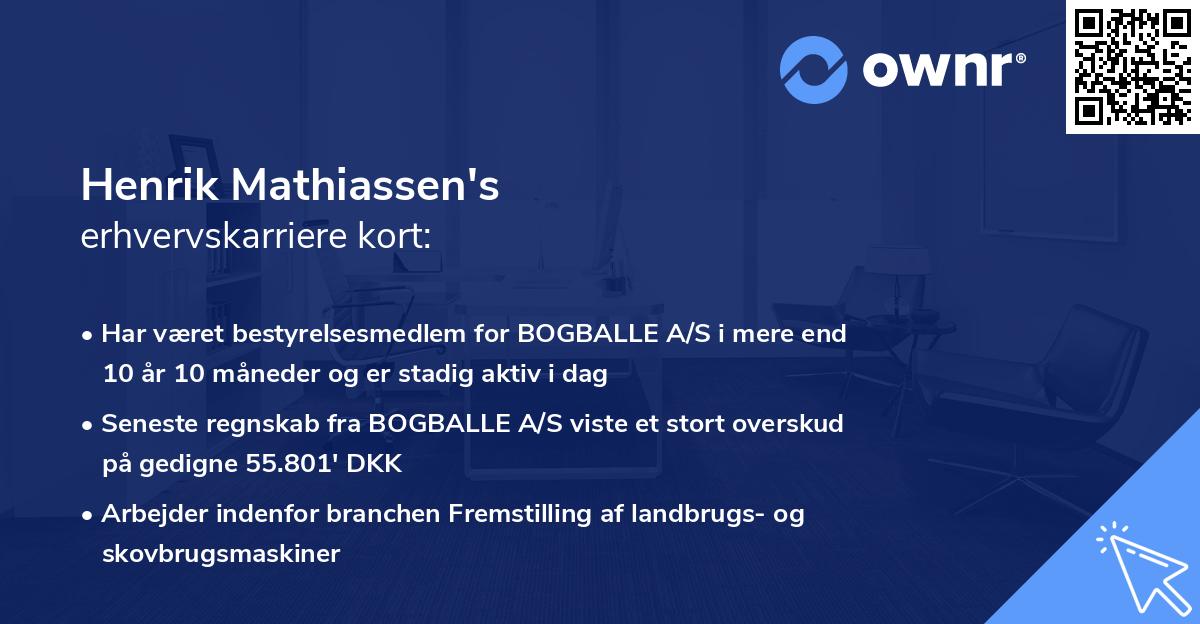 ownr®

Henrik Mathiassen's
erhvervskarriere kort:

• Har været bestyrelsesmedlem for BOGBALLE A/S i mere end 10 år 10 måneder og er stadig aktiv i dag

• Seneste regnskab fra BOGBALLE A/S viste et stort overskud på gedigne 55.801' DKK

• Arbejder indenfor branchen Fremstilling af landbrugs- og skovbrugsmaskiner